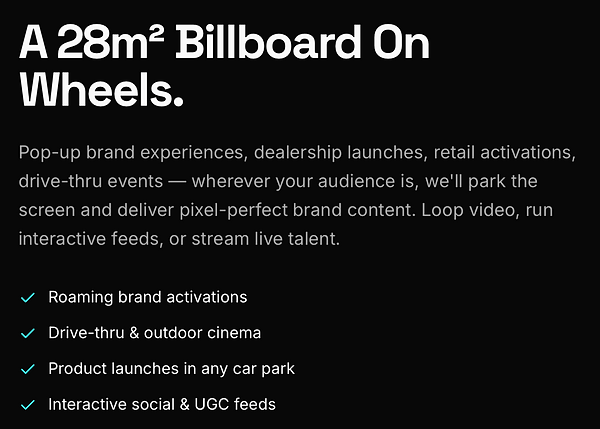 A 28m² Billboard On Wheels.

Pop-up brand experiences, dealership launches, retail activations, drive-thru events — wherever your audience is, we'll park the screen and deliver pixel-perfect brand content. Loop video, run interactive feeds, or stream live talent.

✓ Roaming brand activations
✓ Drive-thru & outdoor cinema
✓ Product launches in any car park
✓ Interactive social & UGC feeds